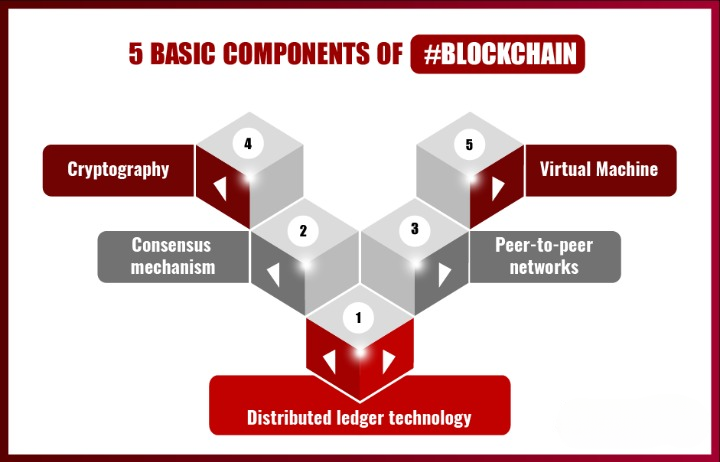 5 BASIC COMPONENTS OF #BLOCKCHAIN

4

Cryptography

5

Virtual Machine

2

Consensus mechanism

3

Peer-to-peer networks

1

Distributed ledger technology